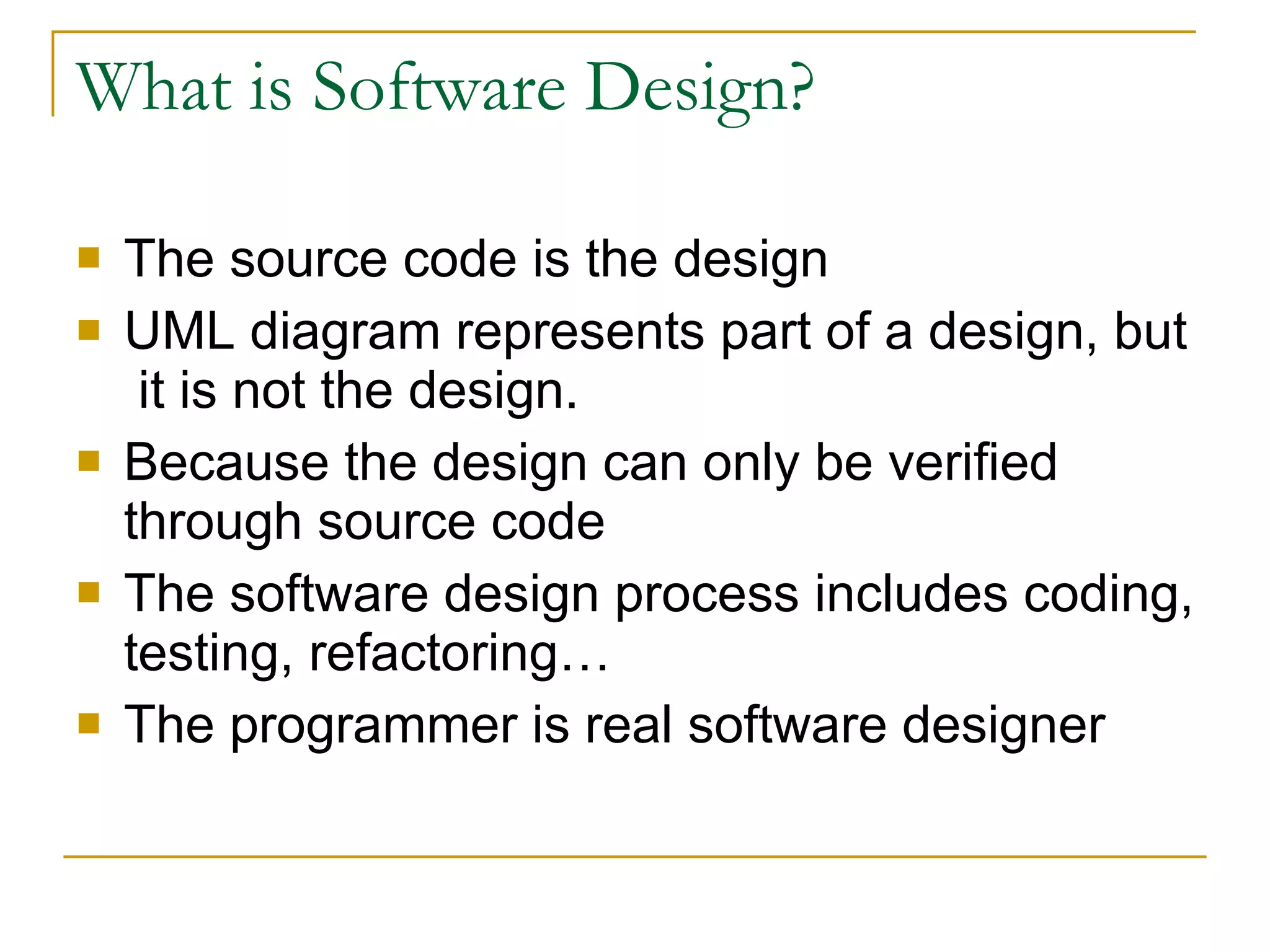 What is Software Design?

- The source code is the design
- UML diagram represents part of a design, but it is not the design.
- Because the design can only be verified through source code
- The software design process includes coding, testing, refactoring…
- The programmer is real software designer